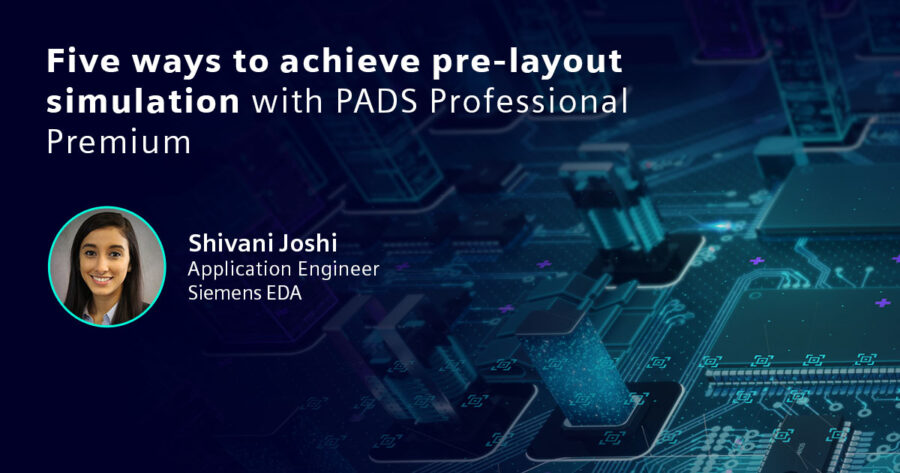 Five ways to achieve pre-layout simulation with PADS Professional Premium

Shivani Joshi
Application Engineer
Siemens EDA